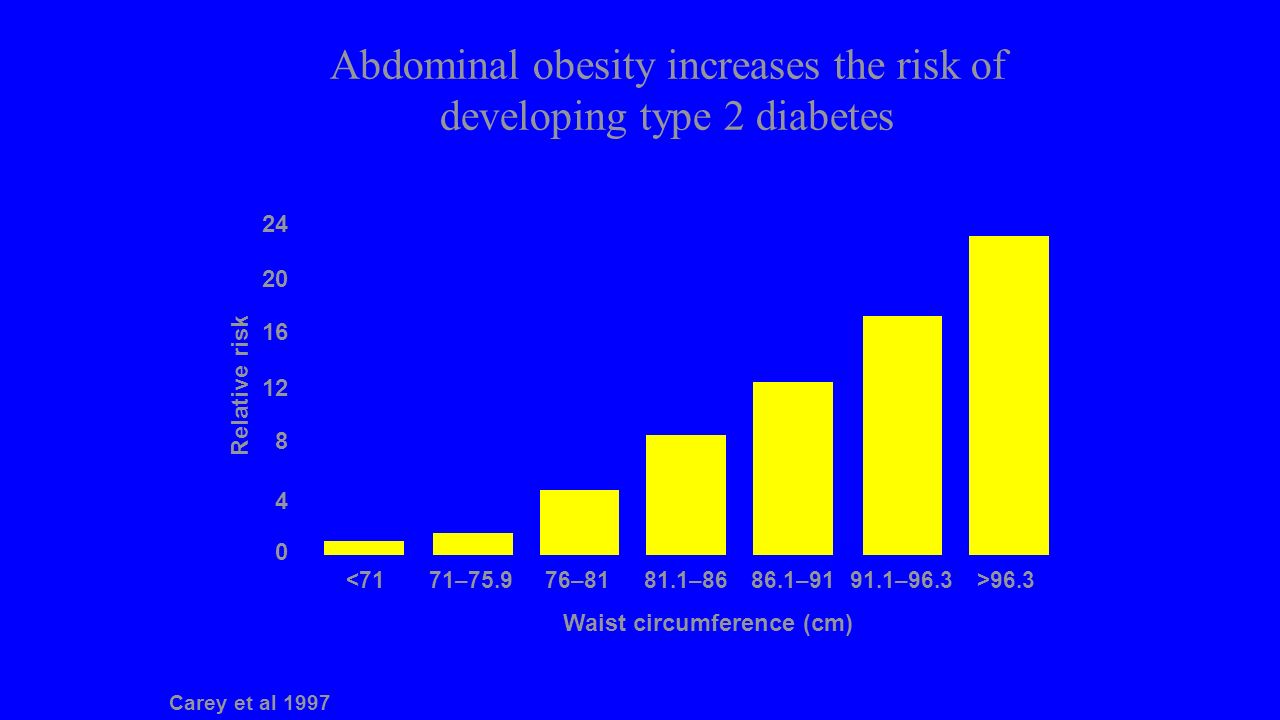 Abdominal obesity increases the risk of developing type 2 diabetes

Relative risk

24
20
16
12
8
4
0

<71 71–75.9 76–81 81.1–86 86.1–91 91.1–96.3 >96.3

Waist circumference (cm)

Carey et al 1997